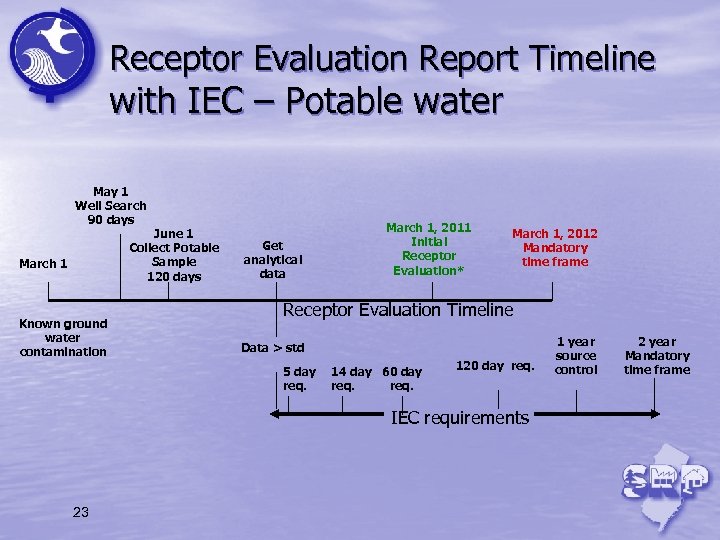 Receptor Evaluation Report Timeline with IEC – Potable water

May 1
Well Search
90 days

March 1

June 1
Collect Potable
Sample
120 days

Get
analytical
data

March 1, 2011
Initial
Receptor
Evaluation*

March 1, 2012
Mandatory
time frame

Receptor Evaluation Timeline

Known ground
water
contamination

Data > std

5 day
req.

14 day
req.

60 day
req.

120 day req.

1 year
source
control

2 year
Mandatory
time frame

IEC requirements

SRP

23